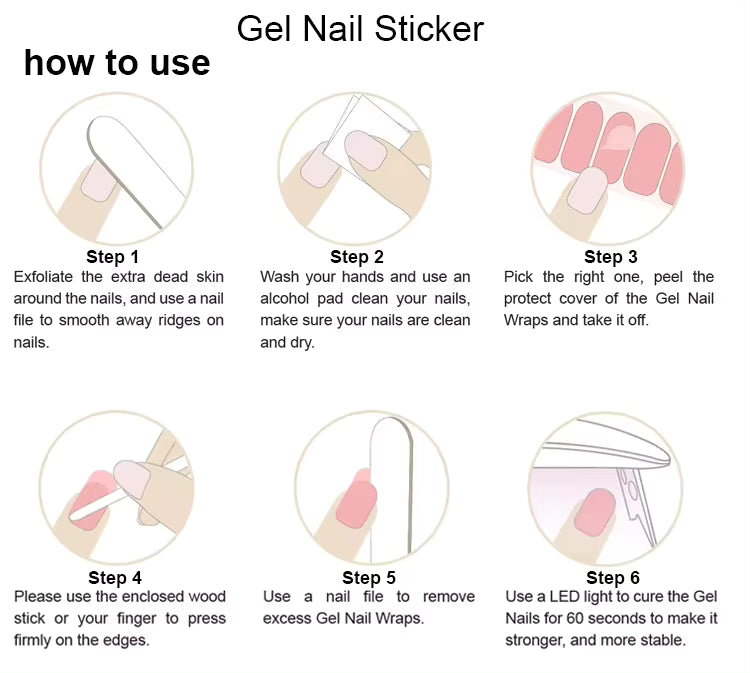 Gel Nail Sticker

how to use

Step 1
Exfoliate the extra dead skin around the nails, and use a nail file to smooth away ridges on nails.

Step 2
Wash your hands and use an alcohol pad clean your nails, make sure your nails are clean and dry.

Step 3
Pick the right one, peel the protect cover of the Gel Nail Wraps and take it off.

Step 4
Please use the enclosed wood stick or your finger to press firmly on the edges.

Step 5
Use a nail file to remove excess Gel Nail Wraps.

Step 6
Use a LED light to cure the Gel Nails for 60 seconds to make it stronger, and more stable.